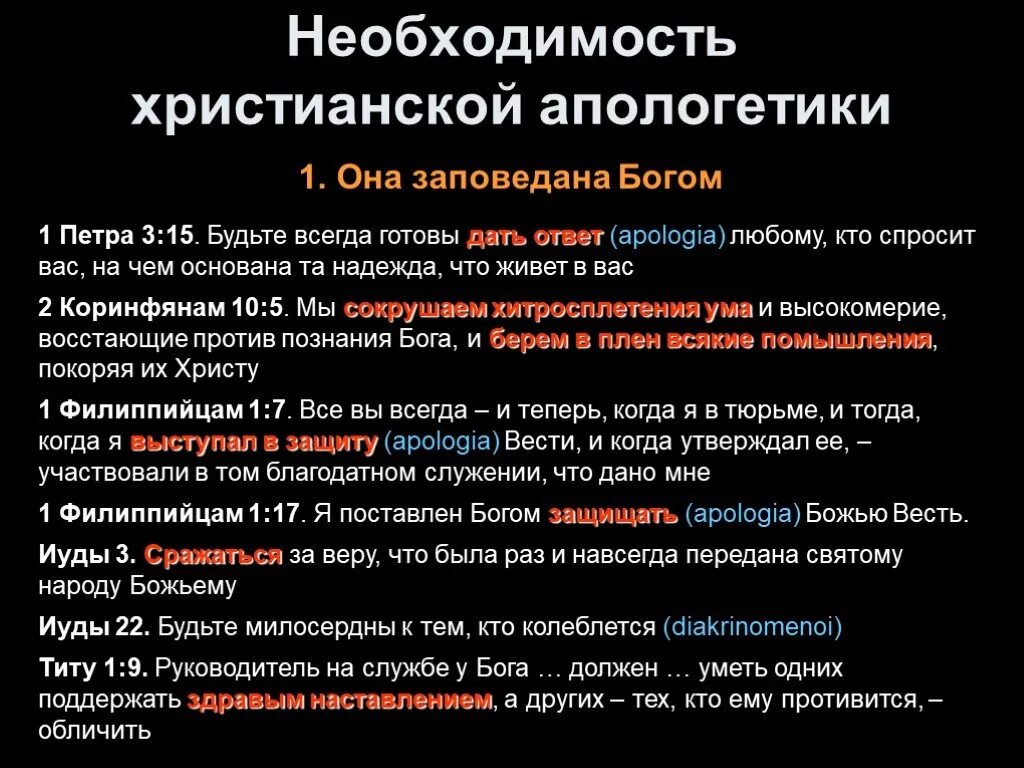 Необходимость христианской апологетики

1. Она заповедана Богом

1 Петра 3:15. Будьте всегда готовы дать ответ (apologia) любому, кто спросит вас, на чем основана та надежда, что живет в вас

2 Коринфянам 10:5. Мы сокрушаем хитросплетения ума и высокомерие, восстающие против познания Бога, и берем в плен всякие помышления, покоряя их Христу

1 Филиппийцам 1:7. Все вы всегда – и теперь, когда я в тюрьме, и тогда, когда я выступал в защиту (apologia) Вести, и когда утверждал ее, – участвовали в том благодатном служении, что дано мне

1 Филиппийцам 1:17. Я поставлен Богом защищать (apologia) Божью Весть.

Иуды 3. Сражаться за веру, что была раз и навсегда передана святому народу Божьему

Иуды 22. Будьте милосердны к тем, кто колеблется (diakrinomenoi)

Титу 1:9. Руководитель на службе у Бога … должен … уметь одних поддержать здравым наставлением, а других – тех, кто ему противится, – обличить